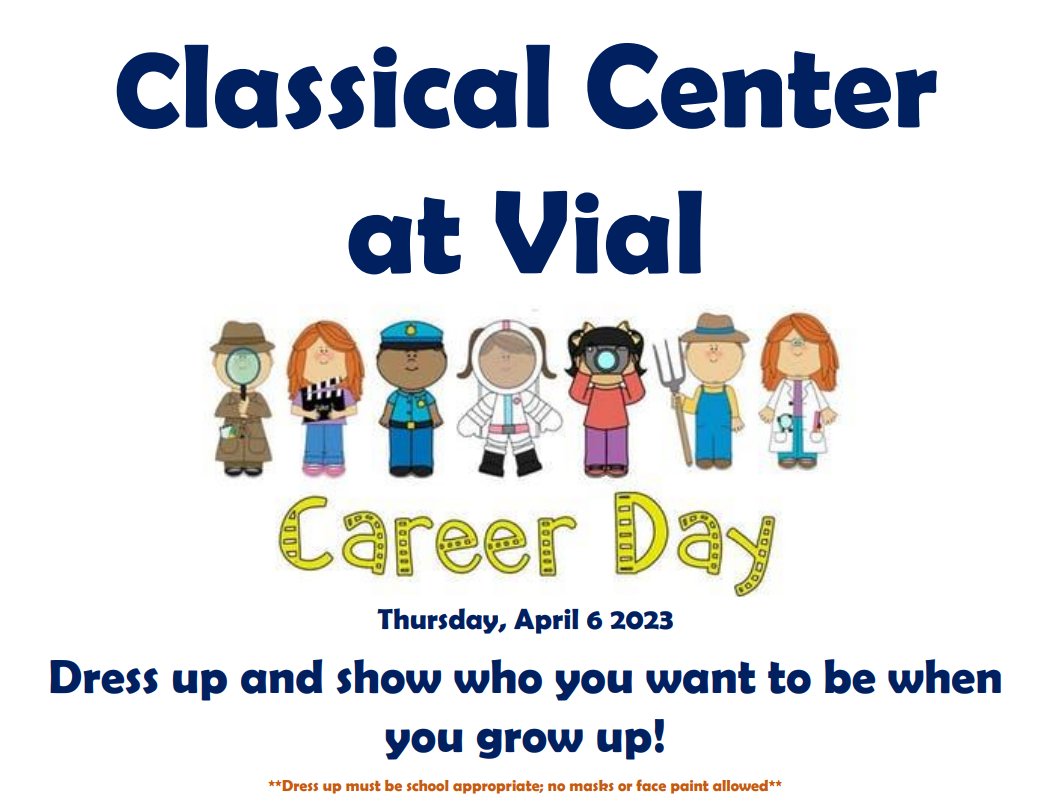 Classical Center at Vial

Career Day

Thursday, April 6 2023

Dress up and show who you want to be when you grow up!

**Dress up must be school appropriate; no masks or face paint allowed**